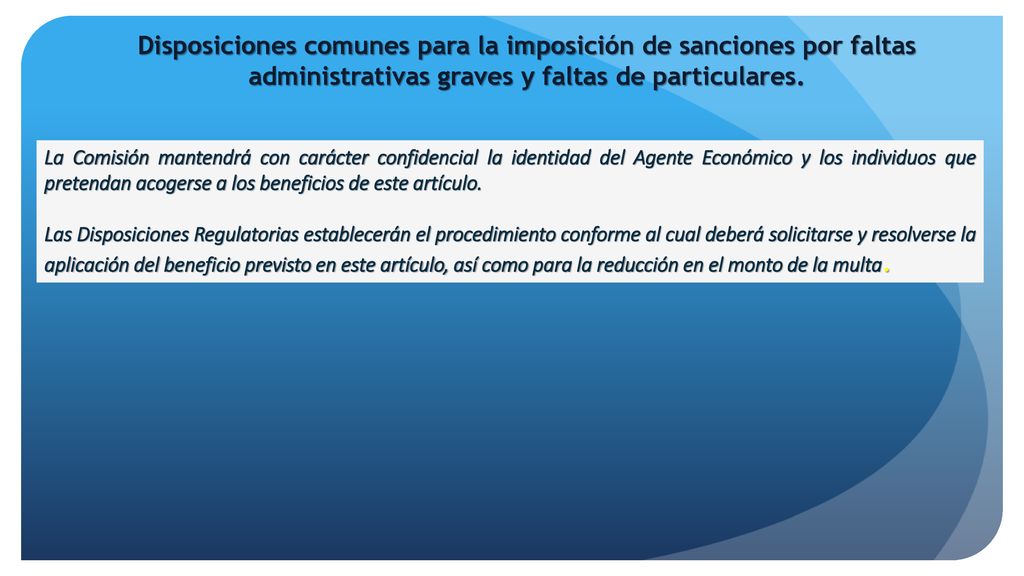 Disposiciones comunes para la imposición de sanciones por faltas administrativas graves y faltas de particulares.

La Comisión mantendrá con carácter confidencial la identidad del Agente Económico y los individuos que pretendan acogerse a los beneficios de este artículo.

Las Disposiciones Regulatorias establecerán el procedimiento conforme al cual deberá solicitarse y resolverse la aplicación del beneficio previsto en este artículo, así como para la reducción en el monto de la multa.